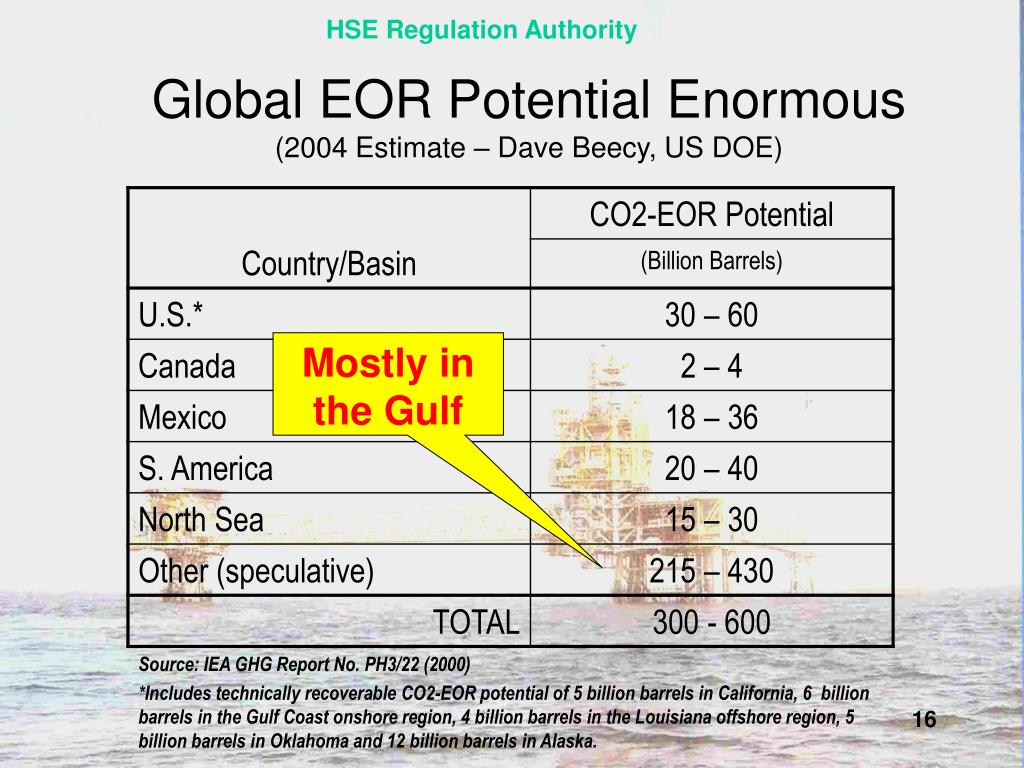 HSE Regulation Authority

Global EOR Potential Enormous
(2004 Estimate – Dave Beecy, US DOE)

| Country/Basin | CO2-EOR Potential (Billion Barrels) |
|---|---|
| U.S.* | 30 – 60 |
| Canada | 2 – 4 |
| Mexico | 18 – 36 |
| S. America | 20 – 40 |
| North Sea | 15 – 30 |
| Other (speculative) | 215 – 430 |
| TOTAL | 300 - 600 |

Mostly in the Gulf

Source: IEA GHG Report No. PH3/22 (2000)

*Includes technically recoverable CO2-EOR potential of 5 billion barrels in California, 6 billion barrels in the Gulf Coast onshore region, 4 billion barrels in the Louisiana offshore region, 5 billion barrels in Oklahoma and 12 billion barrels in Alaska.

16